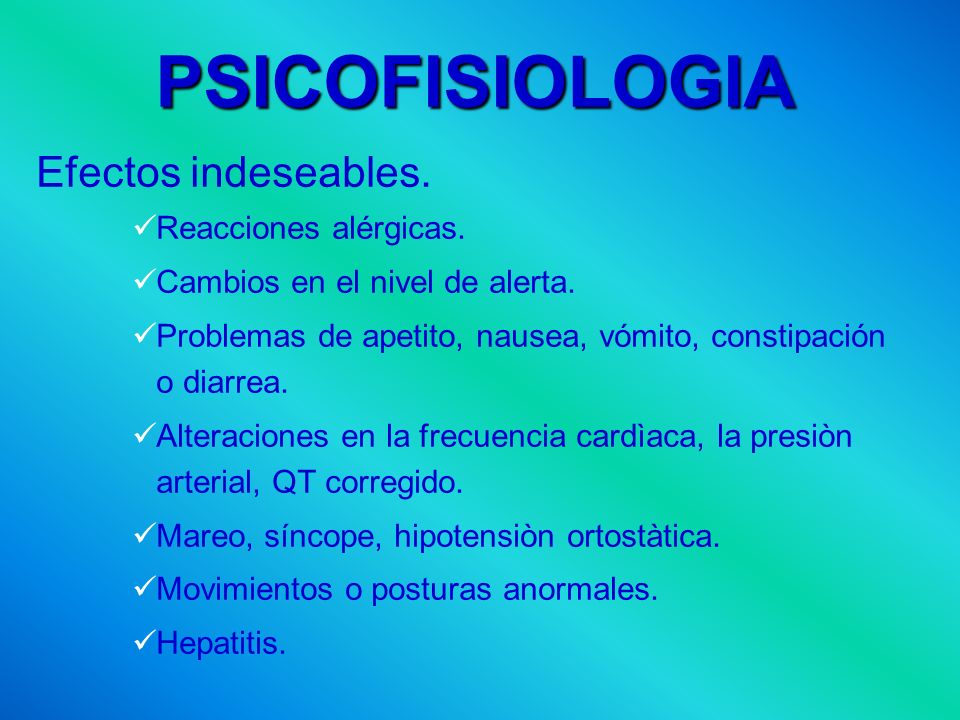 PSICOFISIOLOGIA

Efectos indeseables.

✓Reacciones alérgicas.

✓Cambios en el nivel de alerta.

✓Problemas de apetito, nausea, vómito, constipación o diarrea.

✓Alteraciones en la frecuencia cardìaca, la presiòn arterial, QT corregido.

✓Mareo, síncope, hipotensiòn ortostàtica.

✓Movimientos o posturas anormales.

✓Hepatitis.